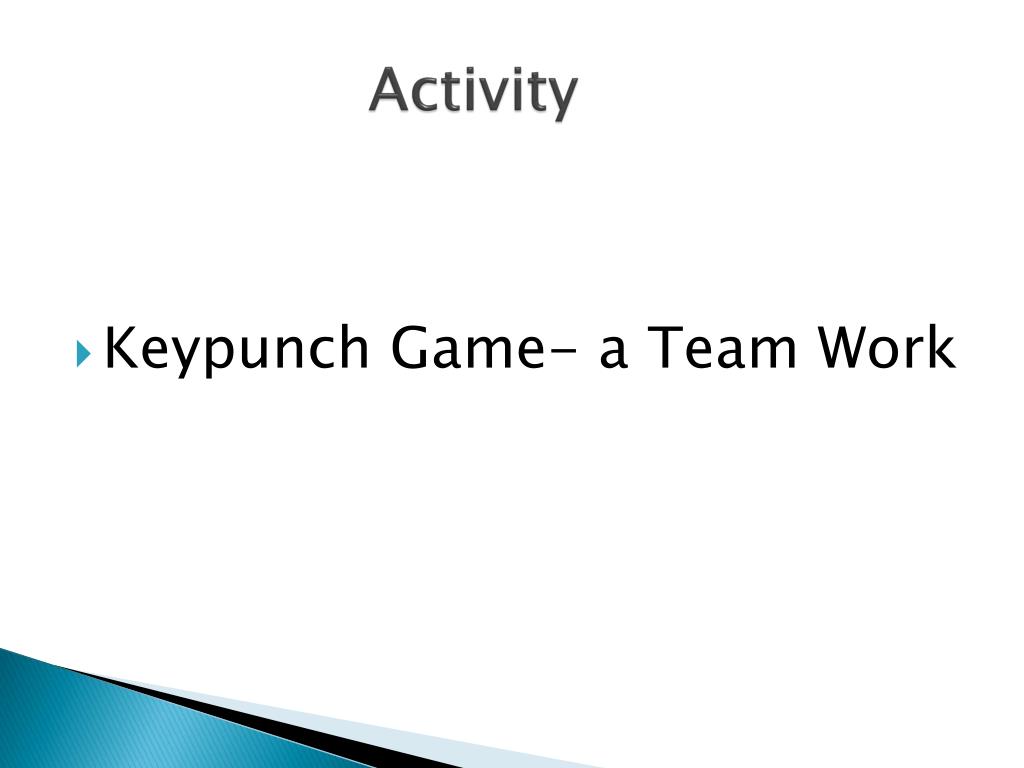 Activity

Keypunch Game- a Team Work